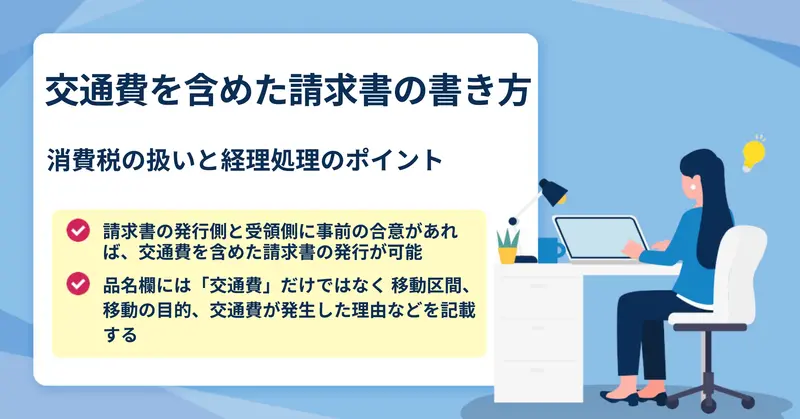 交通費を含めた請求書の書き方

消費税の扱いと経理処理のポイント

請求書の発行側と受領側に事前の合意があれば、交通費を含めた請求書の発行が可能

品名欄には「交通費」だけではなく 移動区間、移動の目的、交通費が発生した理由などを記載する